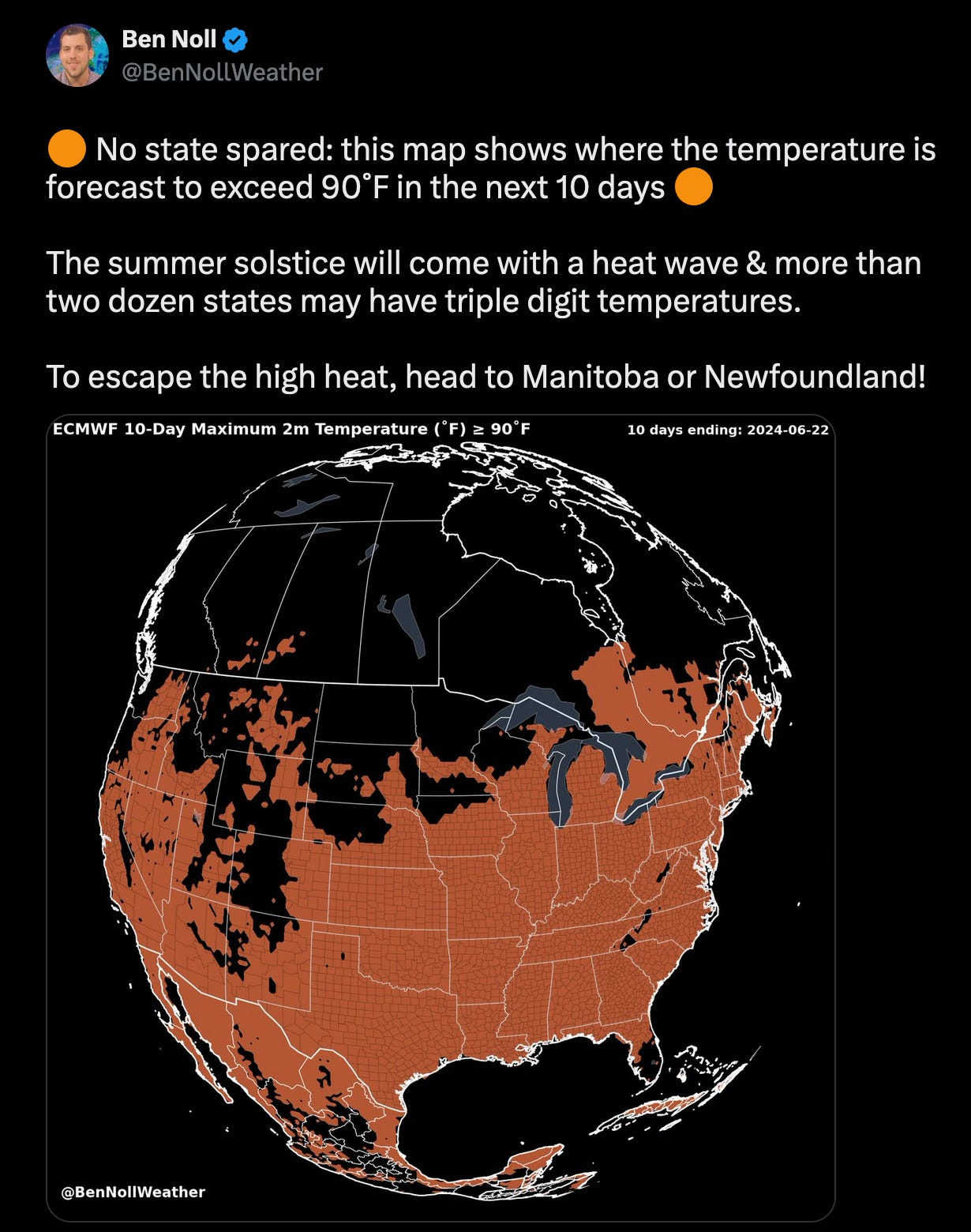 Ben Noll
@BenNollWeather

🟠 No state spared: this map shows where the temperature is forecast to exceed 90˚F in the next 10 days 🟠

The summer solstice will come with a heat wave & more than two dozen states may have triple digit temperatures.

To escape the high heat, head to Manitoba or Newfoundland!

ECMWF 10-Day Maximum 2m Temperature (˚F) ≥ 90˚F

10 days ending: 2024-06-22

@BenNollWeather